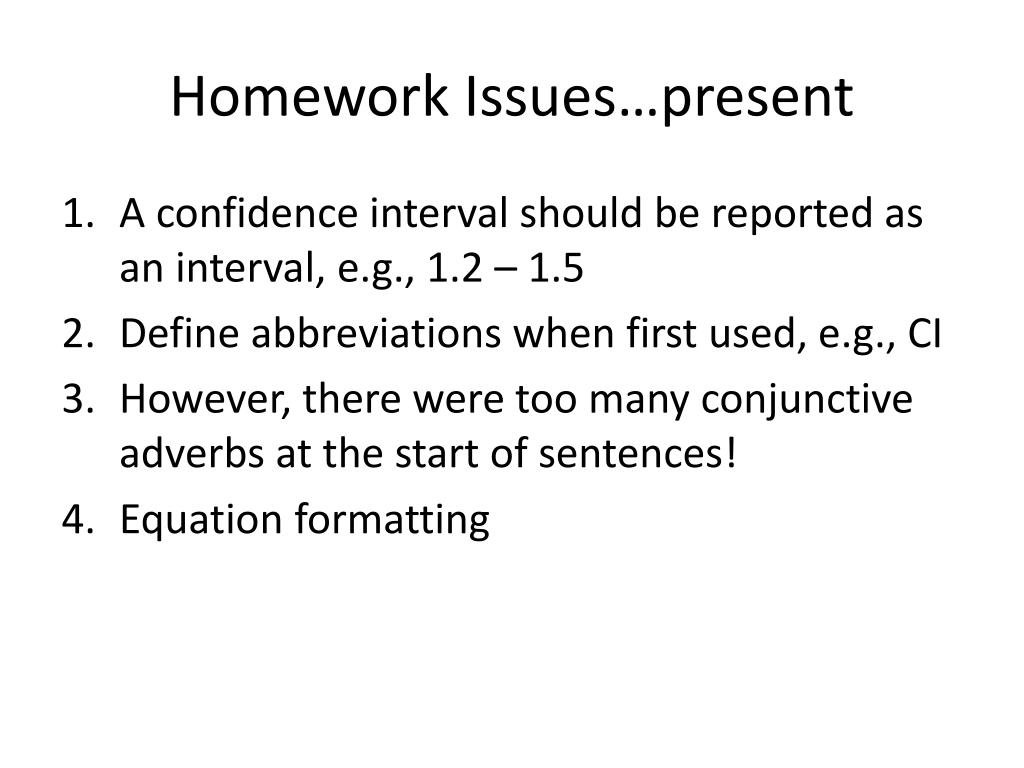 Homework Issues…present

1. A confidence interval should be reported as an interval, e.g., 1.2 – 1.5
2. Define abbreviations when first used, e.g., CI
3. However, there were too many conjunctive adverbs at the start of sentences!
4. Equation formatting